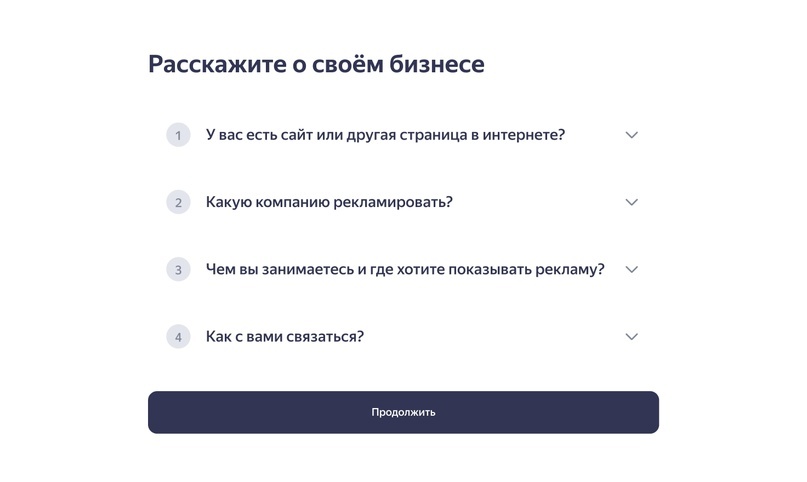 Расскажите о своём бизнесе

1 У вас есть сайт или другая страница в интернете?

2 Какую компанию рекламировать?

3 Чем вы занимаетесь и где хотите показывать рекламу?

4 Как с вами связаться?

Продолжить